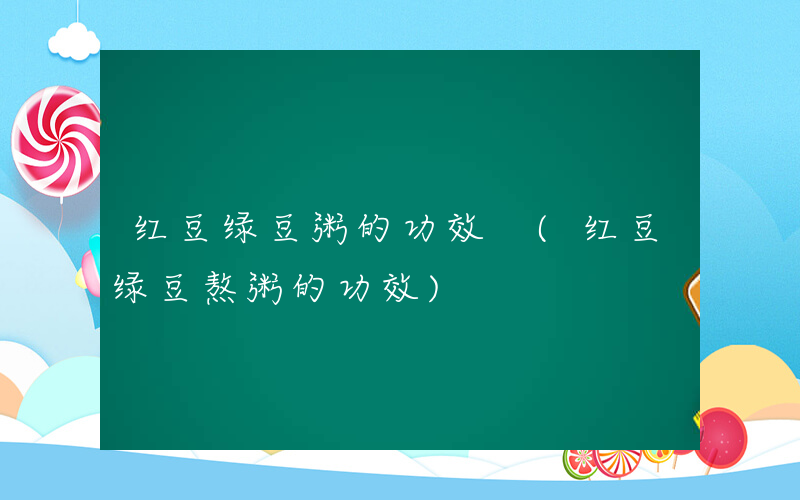 红豆绿豆粥的功效 （红豆绿豆熬粥的功效）